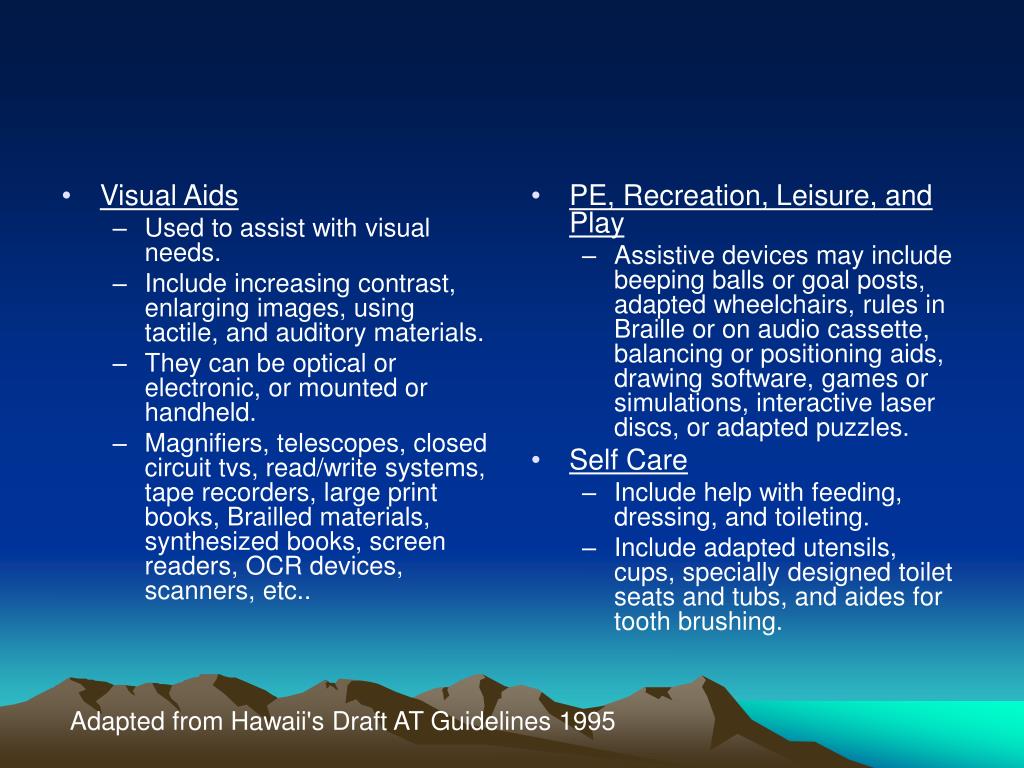 • Visual Aids
– Used to assist with visual needs.
– Include increasing contrast, enlarging images, using tactile, and auditory materials.
– They can be optical or electronic, or mounted or handheld.
– Magnifiers, telescopes, closed circuit tvs, read/write systems, tape recorders, large print books, Brailled materials, synthesized books, screen readers, OCR devices, scanners, etc..

• PE, Recreation, Leisure, and Play
– Assistive devices may include beeping balls or goal posts, adapted wheelchairs, rules in Braille or on audio cassette, balancing or positioning aids, drawing software, games or simulations, interactive laser discs, or adapted puzzles.
• Self Care
– Include help with feeding, dressing, and toileting.
– Include adapted utensils, cups, specially designed toilet seats and tubs, and aides for tooth brushing.

Adapted from Hawaii's Draft AT Guidelines 1995